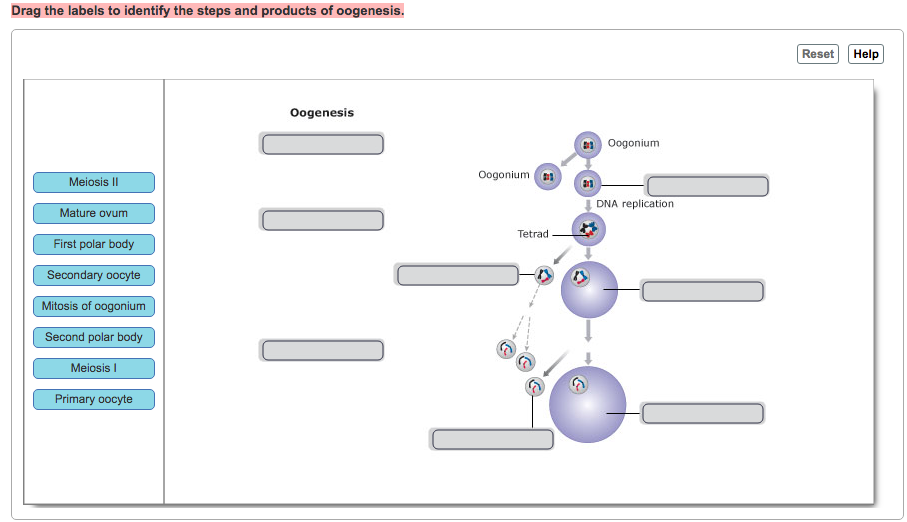 Drag the labels to identify the steps and products of oogenesis.

Reset
Help

Meiosis II
Mature ovum
First polar body
Secondary oocyte
Mitosis of oogonium
Second polar body
Meiosis I
Primary oocyte

Oogenesis

Oogonium
Oogonium
DNA replication
Tetrad